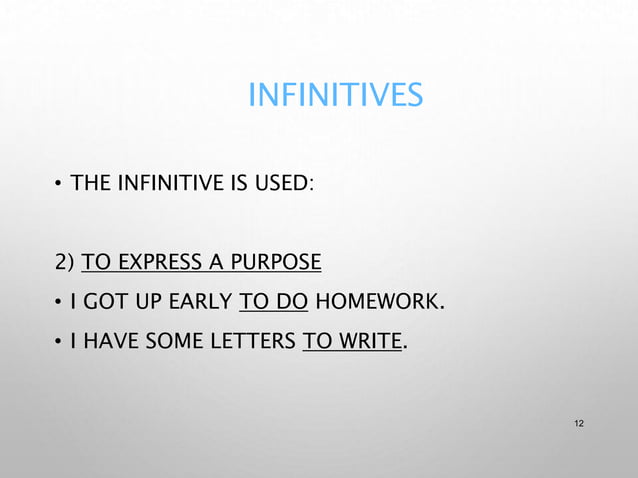 INFINITIVES

• THE INFINITIVE IS USED:

2) TO EXPRESS A PURPOSE

• I GOT UP EARLY TO DO HOMEWORK.

• I HAVE SOME LETTERS TO WRITE.

12